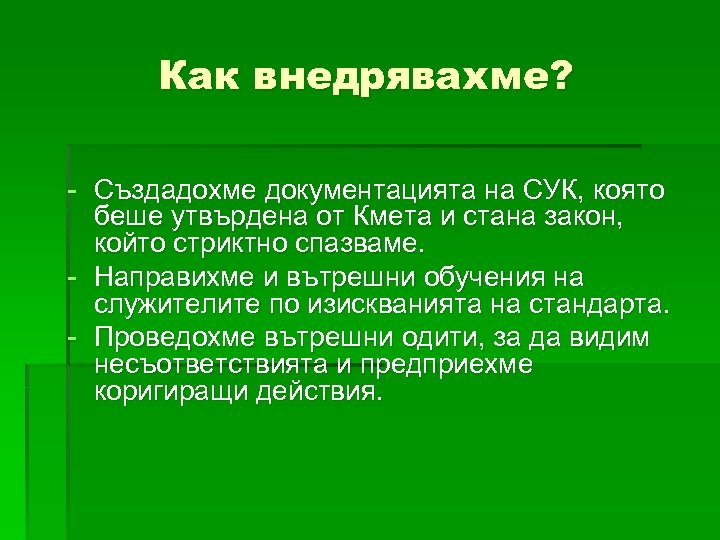 Как внедрявахме?

- Създадохме документацията на СУК, която беше утвърдена от Кмета и стана закон, който стриктно спазваме.
- Направихме и вътрешни обучения на служителите по изискванията на стандарта.
- Проведохме вътрешни одити, за да видим несъответствията и предприехме коригиращи действия.